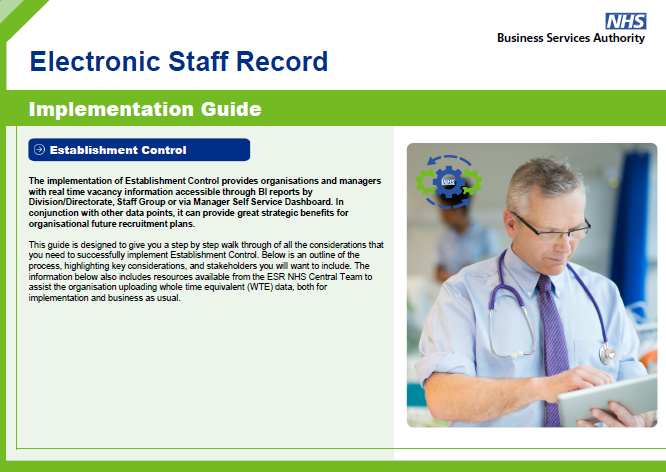 NHS
Business Services Authority

Electronic Staff Record

Implementation Guide

Establishment Control

The implementation of Establishment Control provides organisations and managers with real time vacancy information accessible through BI reports by Division/Directorate, Staff Group or via Manager Self Service Dashboard. In conjunction with other data points, it can provide great strategic benefits for organisational future recruitment plans.

This guide is designed to give you a step by step walk through of all the considerations that you need to successfully implement Establishment Control. Below is an outline of the process, highlighting key considerations, and stakeholders you will want to include. The information below also includes resources available from the ESR NHS Central Team to assist the organisation uploading whole time equivalent (WTE) data, both for implementation and business as usual.

NHS